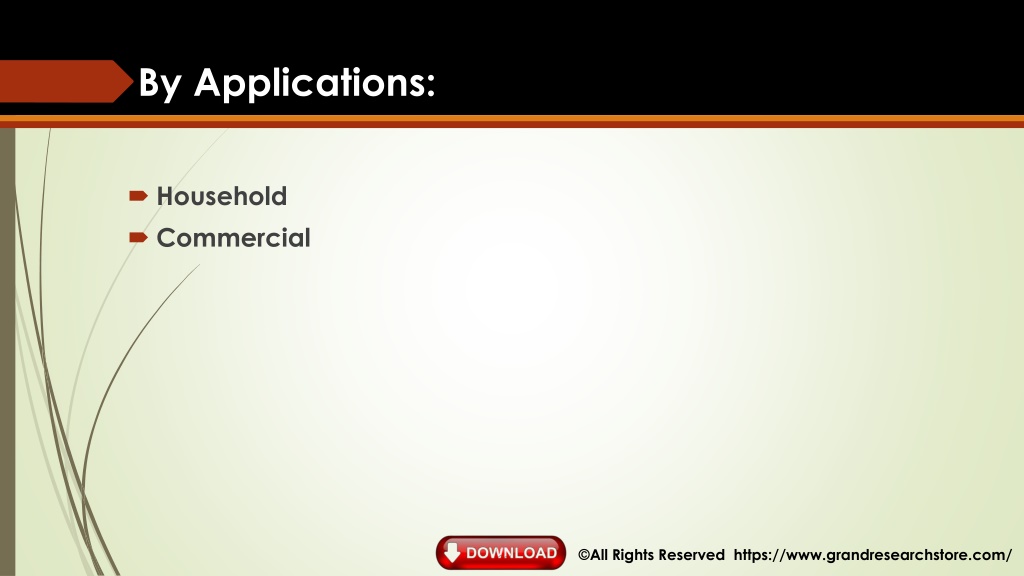 By Applications:

Household
Commercial

DOWNLOAD

©All Rights Reserved https://www.grandresearchstore.com/